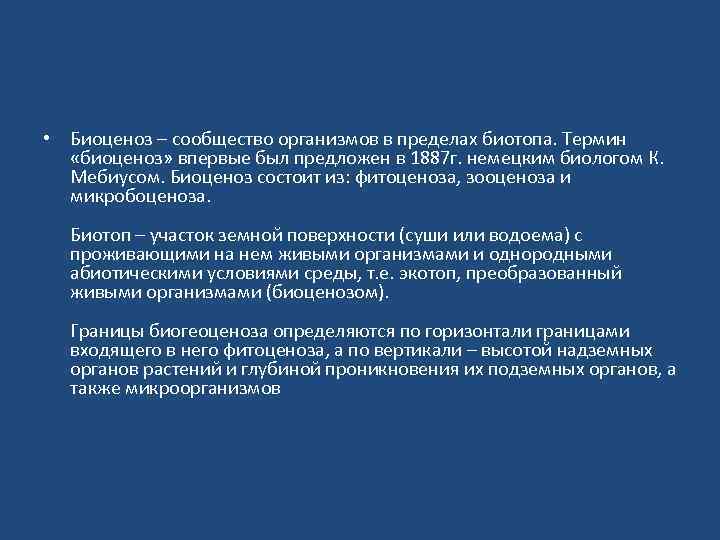 • Биоценоз – сообщество организмов в пределах биотопа. Термин «биоценоз» впервые был предложен в 1887г. немецким биологом К. Мебиусом. Биоценоз состоит из: фитоценоза, зооценоза и микробоценоза.

Биотоп – участок земной поверхности (суши или водоема) с проживающими на нем живыми организмами и однородными абиотическими условиями среды, т.е. экотоп, преобразованный живыми организмами (биоценозом).

Границы биогеоценоза определяются по горизонтали границами входящего в него фитоценоза, а по вертикали – высотой надземных органов растений и глубиной проникновения их подземных органов, а также микроорганизмов